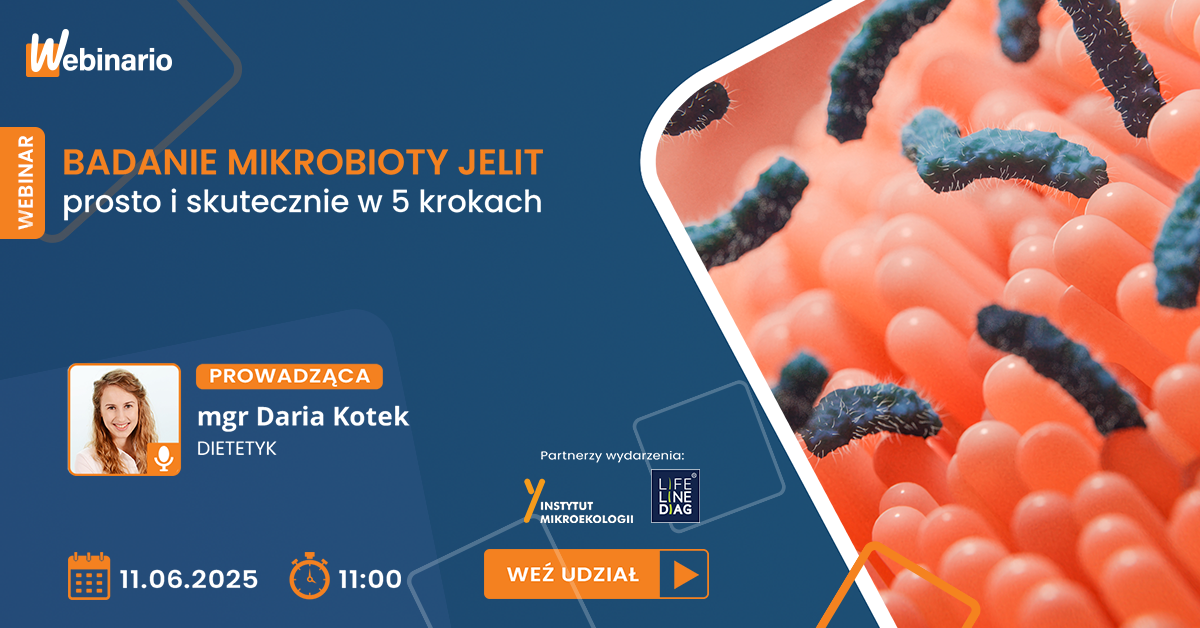 Webinario

WEBINAR

BADANIE MIKROBIOTY JELIT
prosto i skutecznie w 5 krokach

PROWADZĄCA
mgr Daria Kotek
DIETETYK

Partnerzy wydarzenia:

INSTYTUT MIKROEKOLOGII

LIFE LINE DIAG

11.06.2025

11:00

WEŹ UDZIAŁ